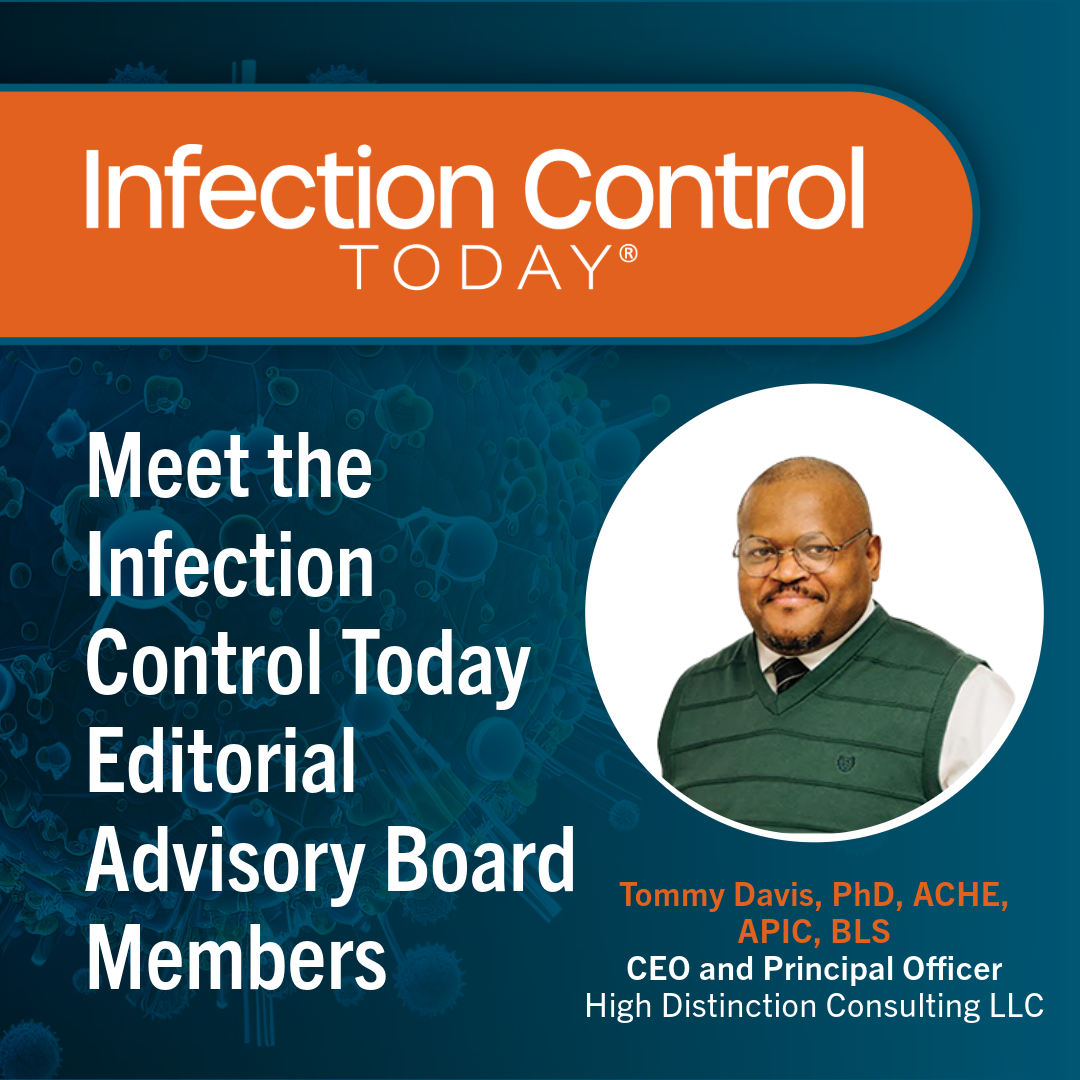 Infection Control TODAY®

Meet the Infection Control Today Editorial Advisory Board Members

Tommy Davis, PhD, ACHE, APIC, BLS
CEO and Principal Officer
High Distinction Consulting LLC